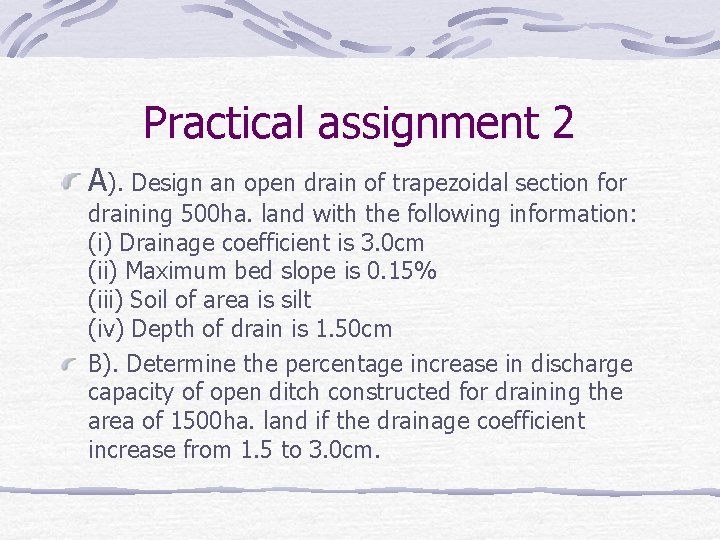 Practical assignment 2

A). Design an open drain of trapezoidal section for draining 500ha. land with the following information:
(i) Drainage coefficient is 3.0cm
(ii) Maximum bed slope is 0.15%
(iii) Soil of area is silt
(iv) Depth of drain is 1.50cm

B). Determine the percentage increase in discharge capacity of open ditch constructed for draining the area of 1500ha. land if the drainage coefficient increase from 1.5 to 3.0cm.